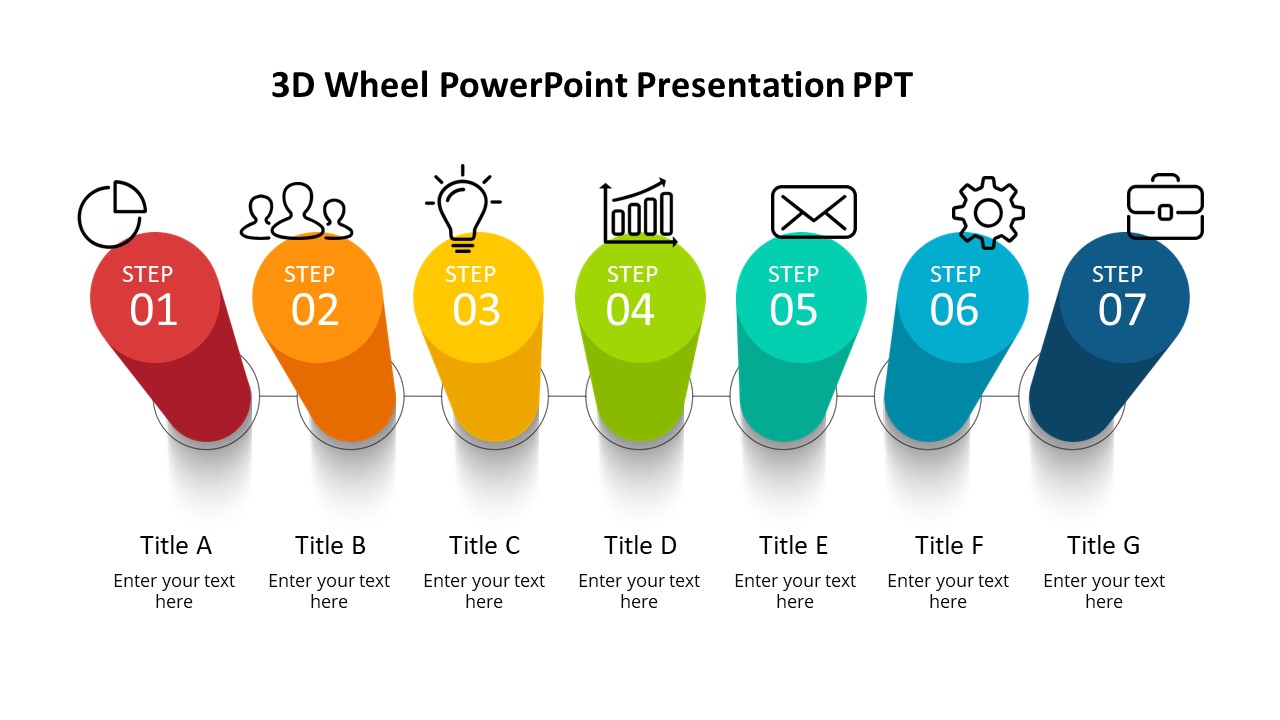 3D Wheel PowerPoint Presentation PPT

STEP 01

STEP 02

STEP 03

STEP 04

STEP 05

STEP 06

STEP 07

Title A
Enter your text here

Title B
Enter your text here

Title C
Enter your text here

Title D
Enter your text here

Title E
Enter your text here

Title F
Enter your text here

Title G
Enter your text here